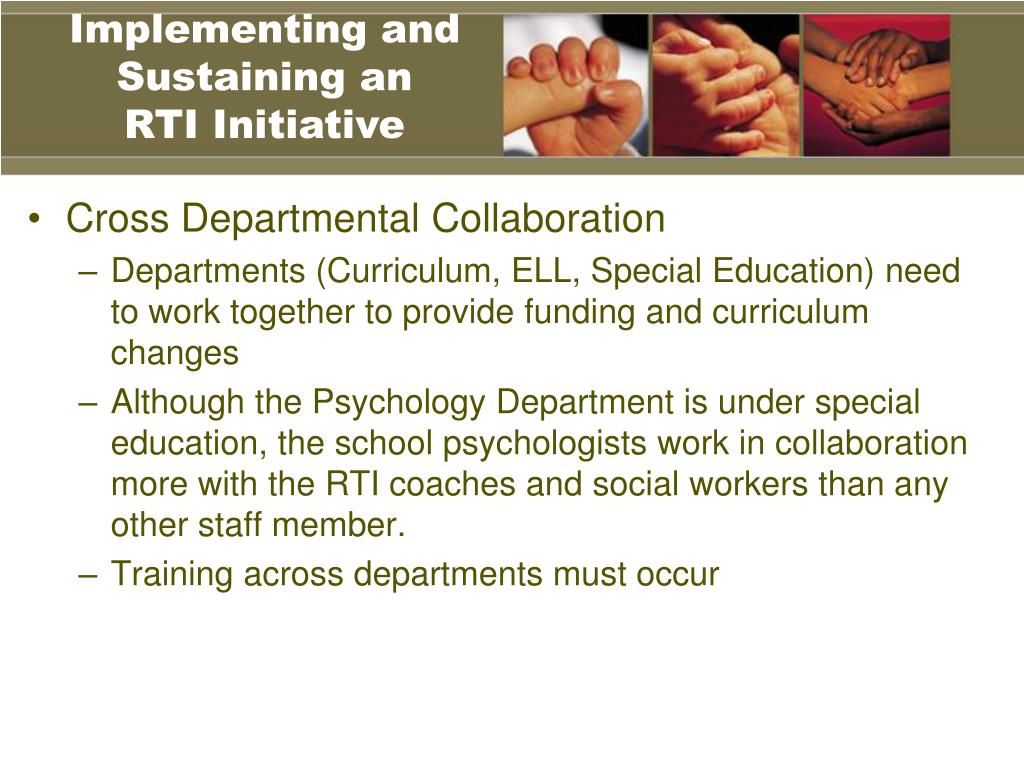 Implementing and Sustaining an RTI Initiative

• Cross Departmental Collaboration
– Departments (Curriculum, ELL, Special Education) need to work together to provide funding and curriculum changes
– Although the Psychology Department is under special education, the school psychologists work in collaboration more with the RTI coaches and social workers than any other staff member.
– Training across departments must occur